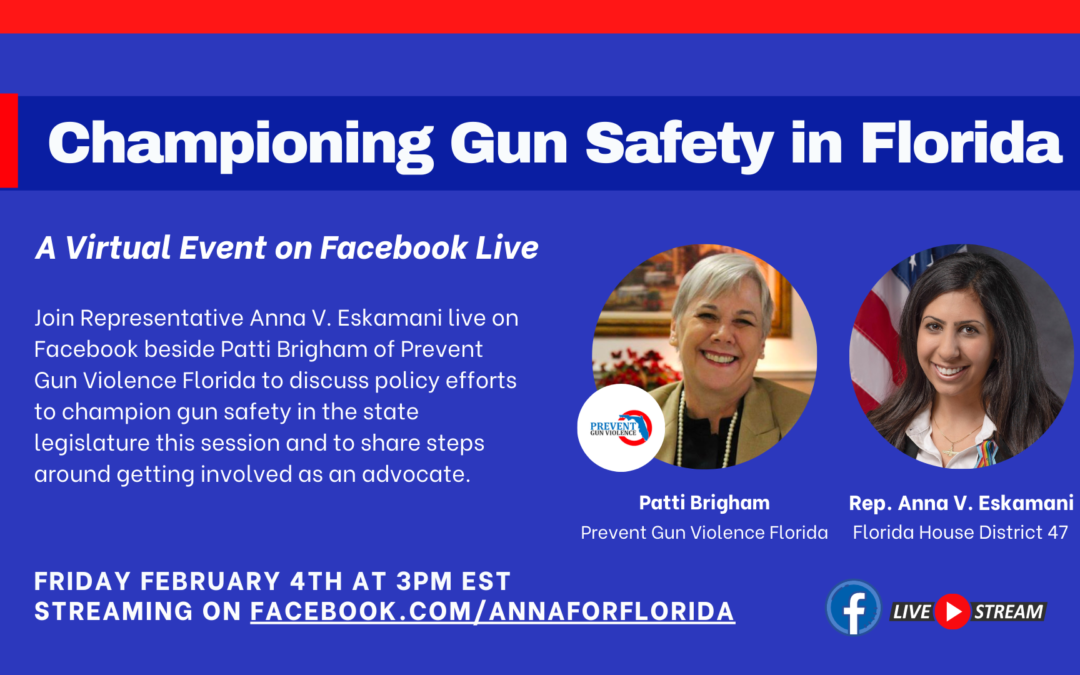 Championing Gun Safety in Florida

A Virtual Event on Facebook Live

Join Representative Anna V. Eskamani live on Facebook beside Patti Brigham of Prevent Gun Violence Florida to discuss policy efforts to champion gun safety in the state legislature this session and to share steps around getting involved as an advocate.

PREVENT GUN VIOLENCE

Patti Brigham
Prevent Gun Violence Florida

Rep. Anna V. Eskamani
Florida House District 47

FRIDAY FEBRUARY 4TH AT 3PM EST
STREAMING ON FACEBOOK.COM/ANNAFORFLORIDA

f LIVE STREAM